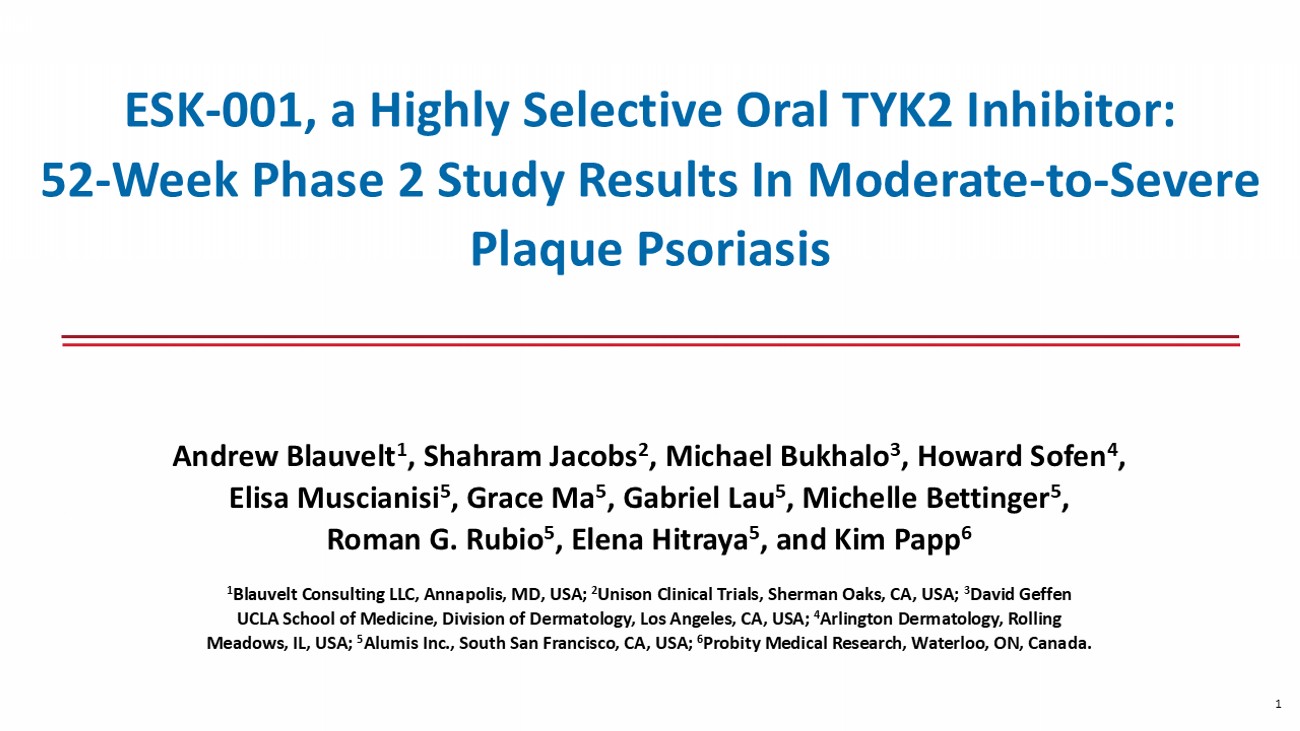 ESK-001, a Highly Selective Oral TYK2 Inhibitor: 52-Week Phase 2 Study Results In Moderate-to-Severe Plaque Psoriasis

Andrew Blauvelt$^1$, Shahram Jacobs$^2$, Michael Bukhalo$^3$, Howard Sofen$^4$, Elisa Muscianisi$^5$, Grace Ma$^5$, Gabriel Lau$^5$, Michelle Bettinger$^5$, Roman G. Rubio$^5$, Elena Hitraya$^5$, and Kim Papp$^6$

$^1$Blauvelt Consulting LLC, Annapolis, MD, USA; $^2$Unison Clinical Trials, Sherman Oaks, CA, USA; $^3$David Geffen UCLA School of Medicine, Division of Dermatology, Los Angeles, CA, USA; $^4$Arlington Dermatology, Rolling Meadows, IL, USA; $^5$Alumis Inc., South San Francisco, CA, USA; $^6$Probity Medical Research, Waterloo, ON, Canada.

1